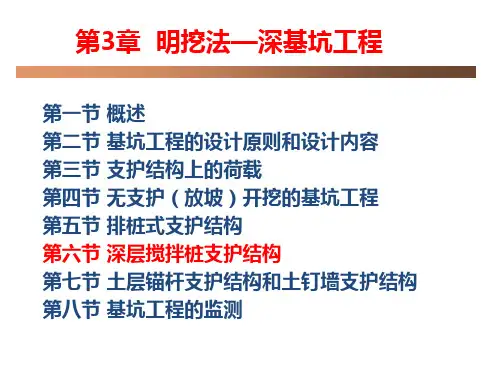 第3章 明挖法—深基坑工程

第一节 概述
第二节 基坑工程的设计原则和设计内容
第三节 支护结构上的荷载
第四节 无支护（放坡）开挖的基坑工程
第五节 排桩式支护结构
第六节 深层搅拌桩支护结构
第七节 土层锚杆支护结构和土钉墙支护结构
第八节 基坑工程的监测